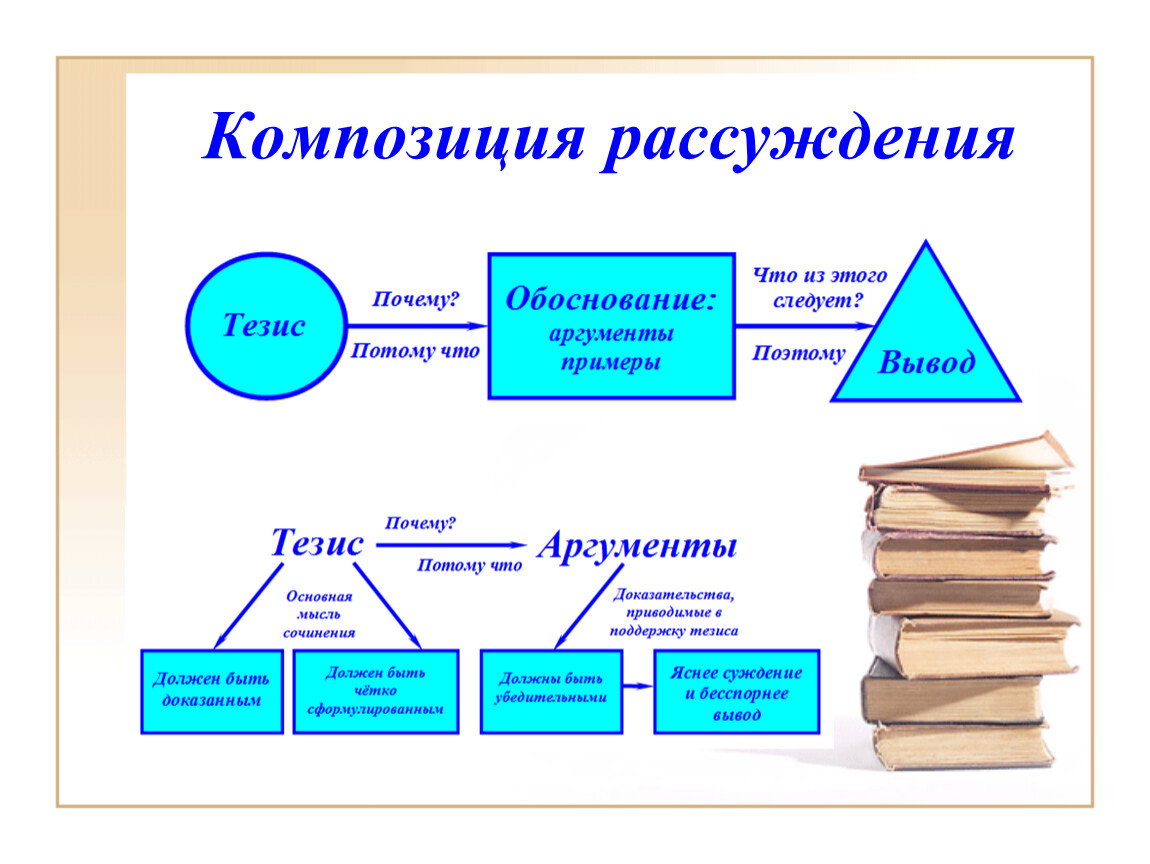 Композиция рассуждения

Тезис

Почему?

Потому что

Обоснование:
аргументы
примеры

Что из этого следует?

Поэтому

Вывод

Тезис

Почему?

Потому что

Аргументы

Основная мысль сочинения

Доказательства, приводимые в поддержку тезиса

Должен быть доказанным

Должен быть чётко сформулированным

Должны быть убедительными

Яснее суждение и бесспорнее вывод